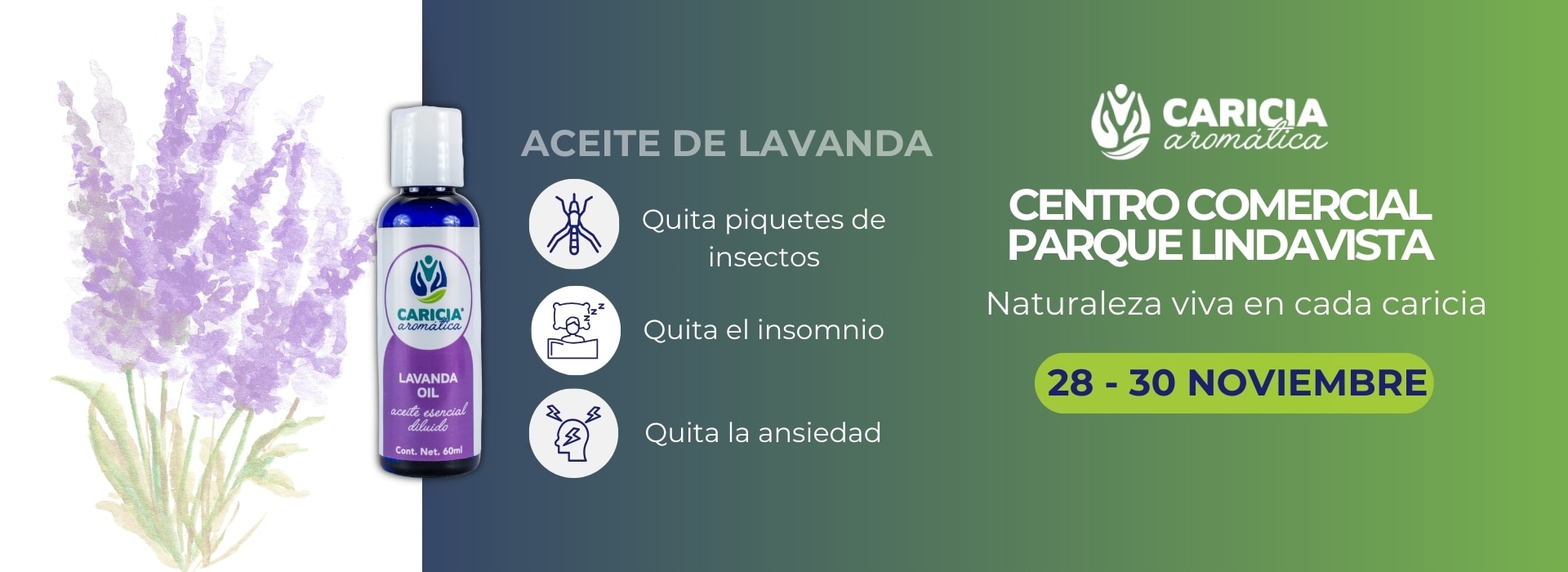 CARICIA aromática

LAVANDA OIL

aceite esencial diluido

Cont. Net. 60ml

ACEITE DE LAVANDA

Quita piquetes de insectos

Quita el insomnio

Quita la ansiedad

CARICIA aromática

CENTRO COMERCIAL PARQUE LINDAVISTA

Naturaleza viva en cada caricia

28 - 30 NOVIEMBRE